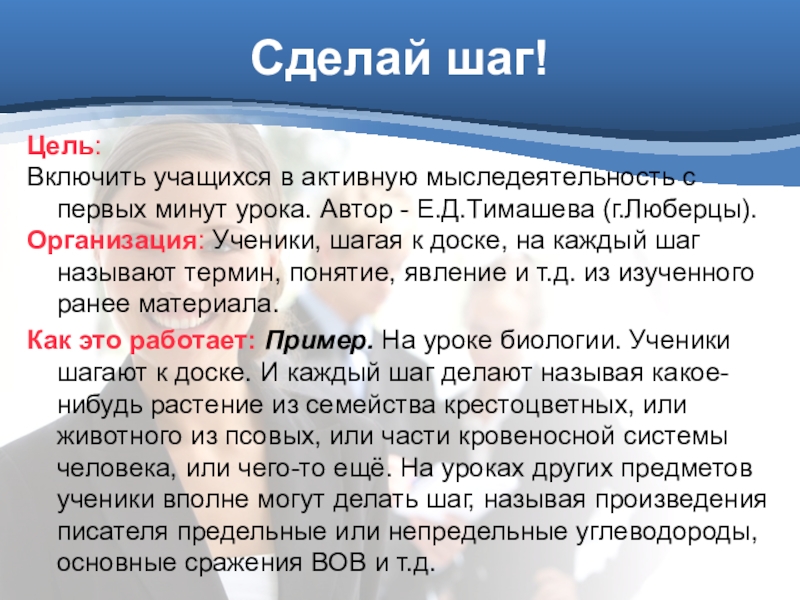 Сделай шаг!

Цель:
Включить учащихся в активную мыследеятельность с первых минут урока. Автор - Е.Д.Тимашева (г.Люберцы).

Организация: Ученики, шагая к доске, на каждый шаг называют термин, понятие, явление и т.д. из изученного ранее материала.

Как это работает: Пример. На уроке биологии. Ученики шагают к доске. И каждый шаг делают называя какое-нибудь растение из семейства крестоцветных, или животного из псовых, или части кровеносной системы человека, или чего-то ещё. На уроках других предметов ученики вполне могут делать шаг, называя произведения писателя предельные или непредельные углеводороды, основные сражения ВОВ и т.д.